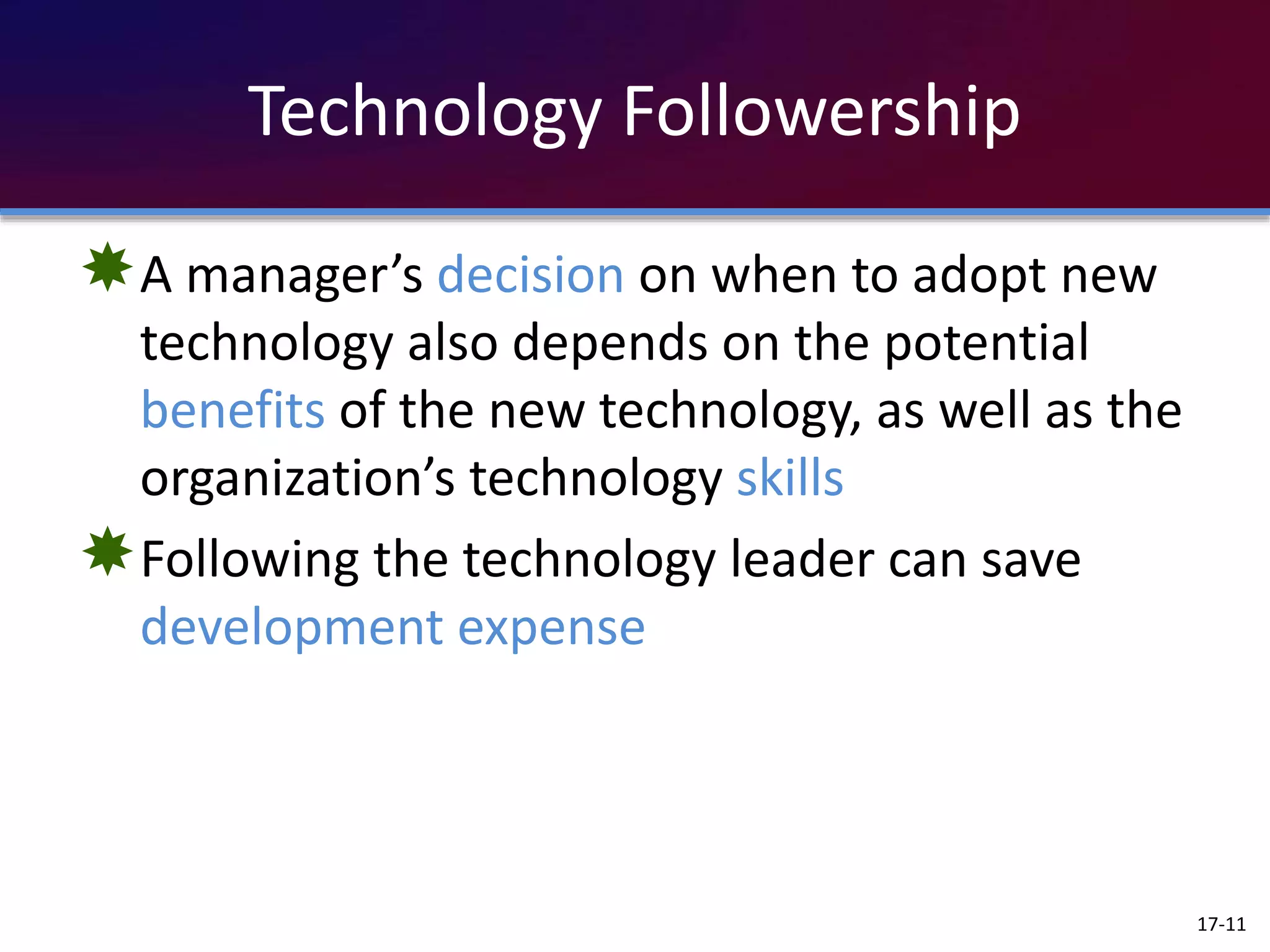 Technology Followership

A manager’s decision on when to adopt new technology also depends on the potential benefits of the new technology, as well as the organization’s technology skills

Following the technology leader can save development expense

17-11